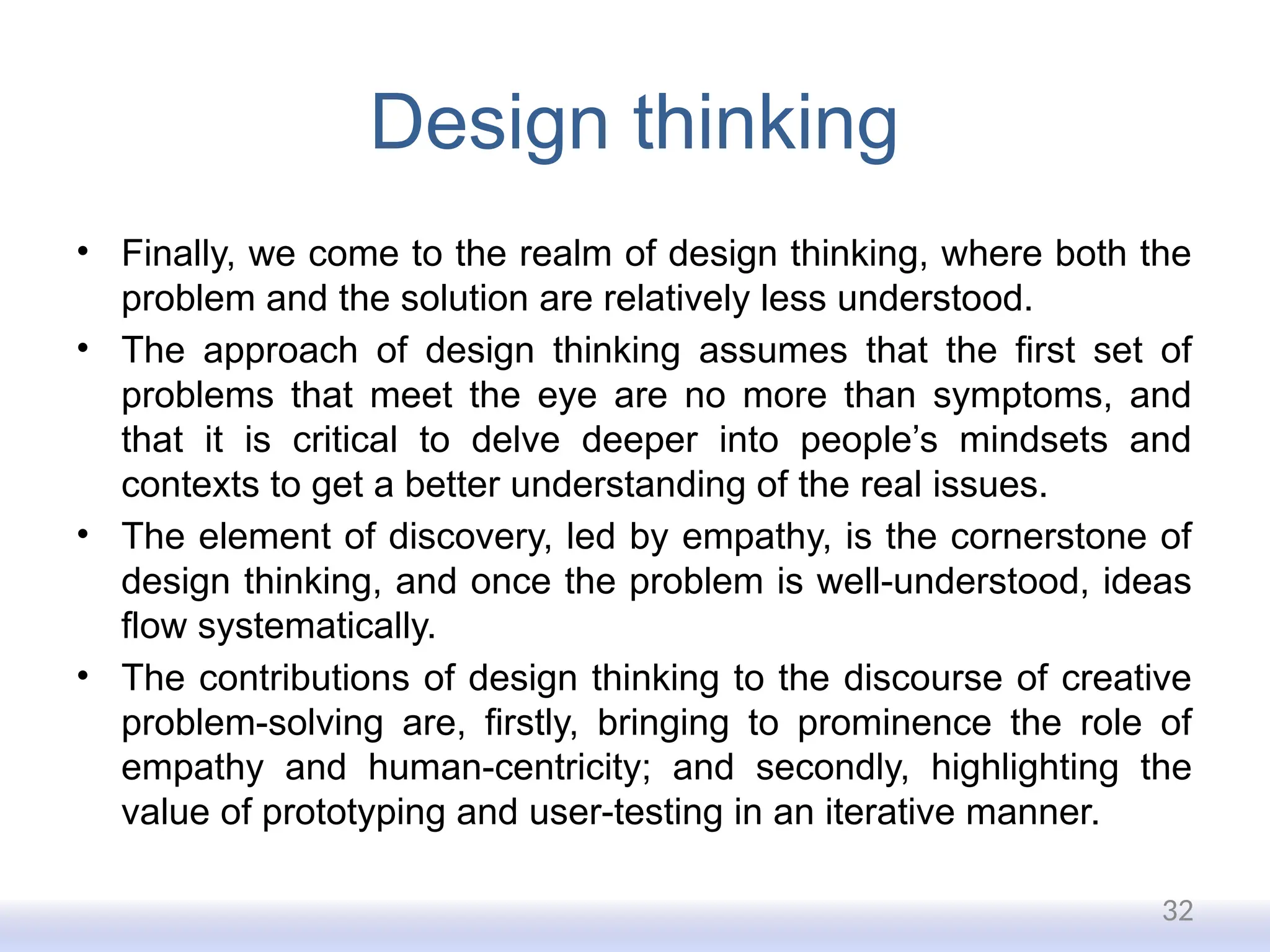 Design thinking

• Finally, we come to the realm of design thinking, where both the problem and the solution are relatively less understood.
• The approach of design thinking assumes that the first set of problems that meet the eye are no more than symptoms, and that it is critical to delve deeper into people's mindsets and contexts to get a better understanding of the real issues.
• The element of discovery, led by empathy, is the cornerstone of design thinking, and once the problem is well-understood, ideas flow systematically.
• The contributions of design thinking to the discourse of creative problem-solving are, firstly, bringing to prominence the role of empathy and human-centricity; and secondly, highlighting the value of prototyping and user-testing in an iterative manner.

32